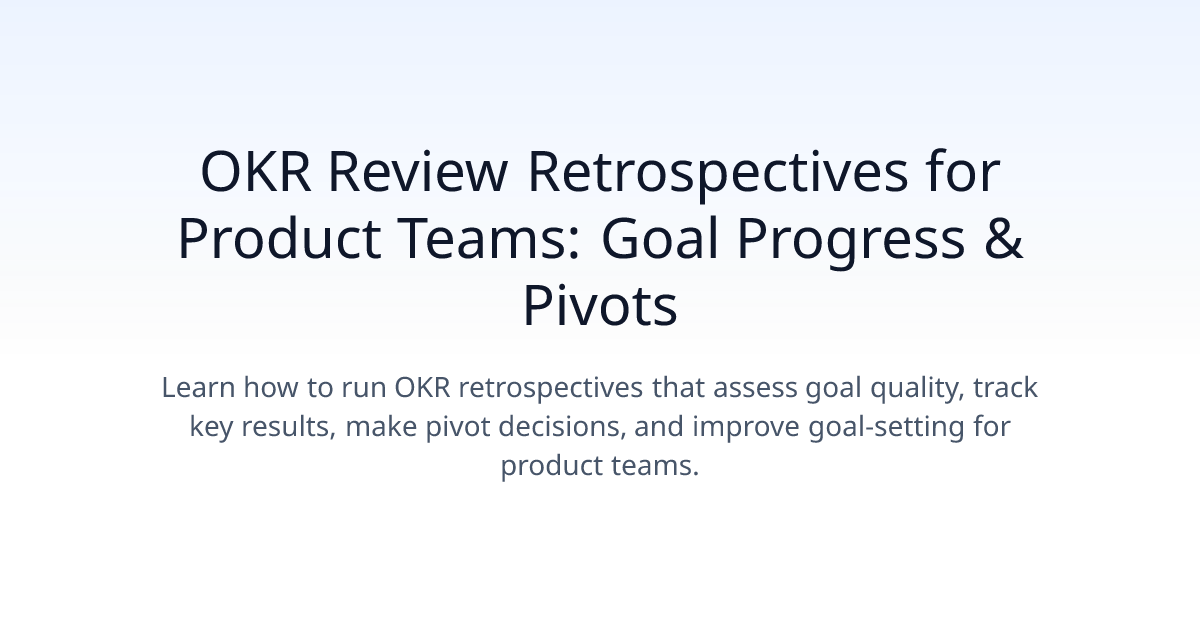 OKR Review Retrospectives for Product Teams: Goal Progress & Pivots

Learn how to run OKR retrospectives that assess goal quality, track key results, make pivot decisions, and improve goal-setting for product teams.